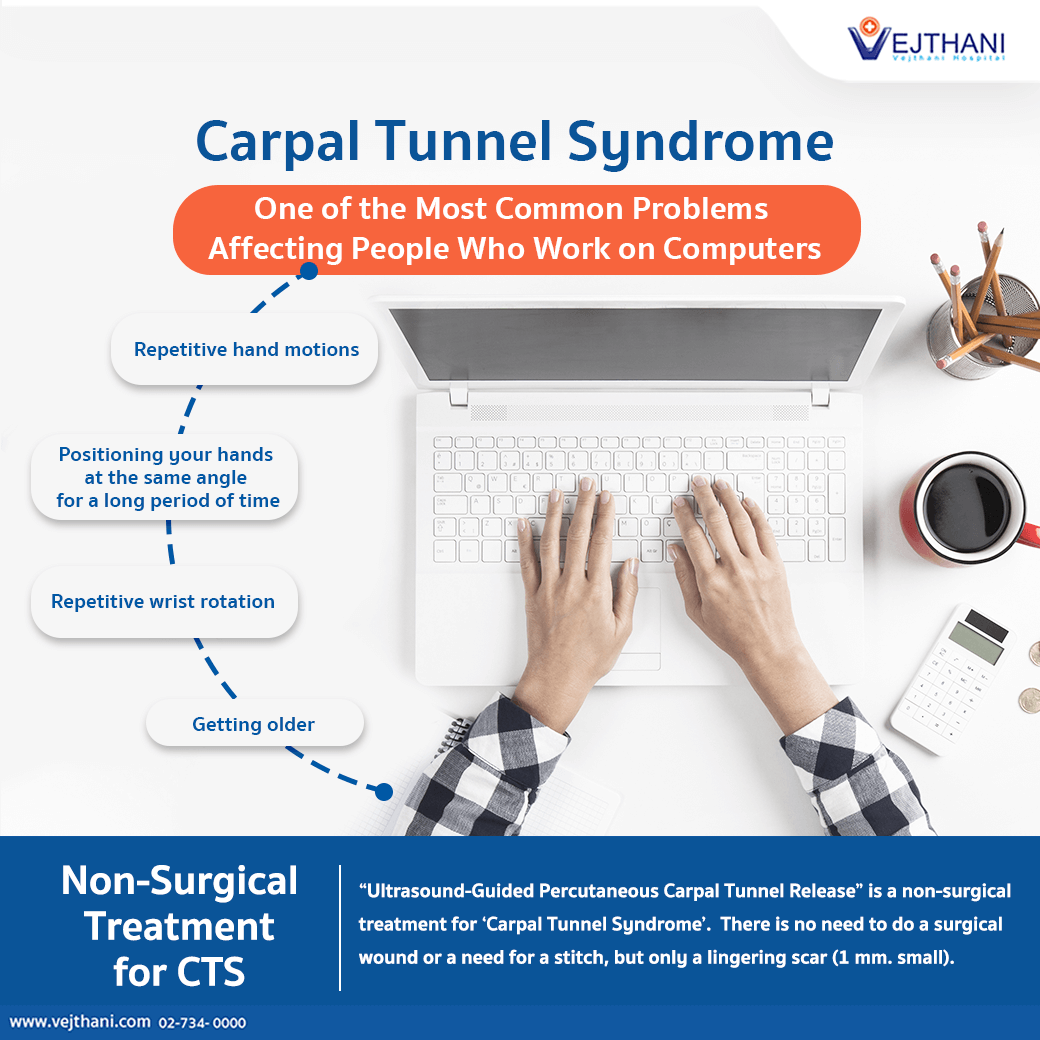 VEJTHANI
Vejthani Hospital

Carpal Tunnel Syndrome

One of the Most Common Problems Affecting People Who Work on Computers

Repetitive hand motions

Positioning your hands at the same angle for a long period of time

Repetitive wrist rotation

Getting older

Non-Surgical Treatment for CTS

“Ultrasound-Guided Percutaneous Carpal Tunnel Release” is a non-surgical treatment for ‘Carpal Tunnel Syndrome’. There is no need to do a surgical wound or a need for a stitch, but only a lingering scar (1 mm. small).

www.vejthani.com 02-734-0000